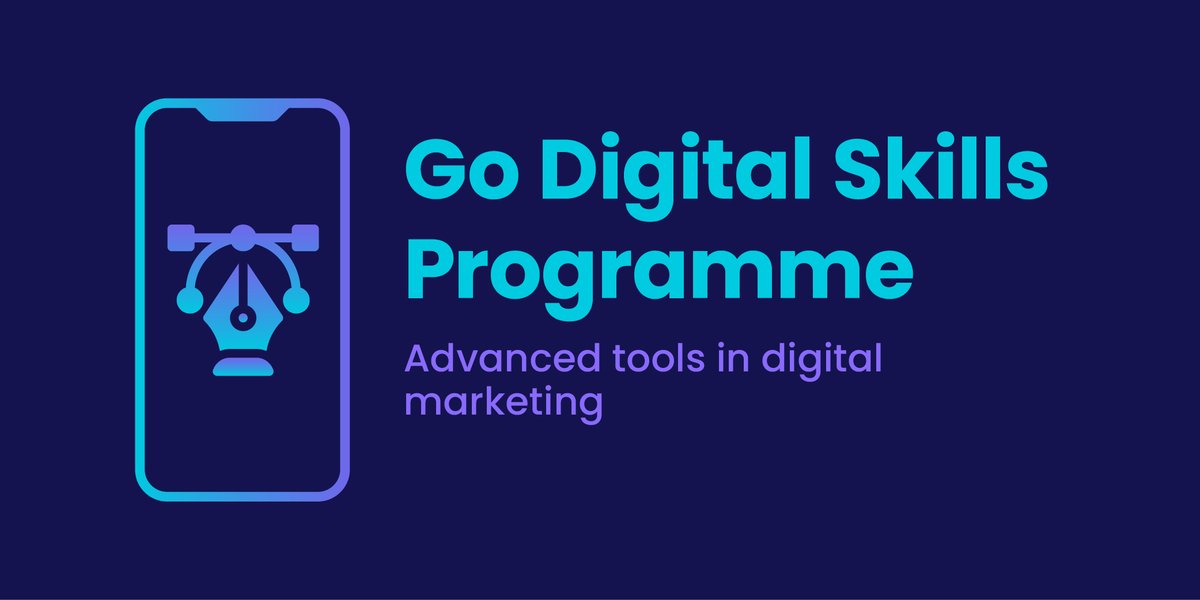 Go Digital Skills Programme

Advanced tools in digital marketing